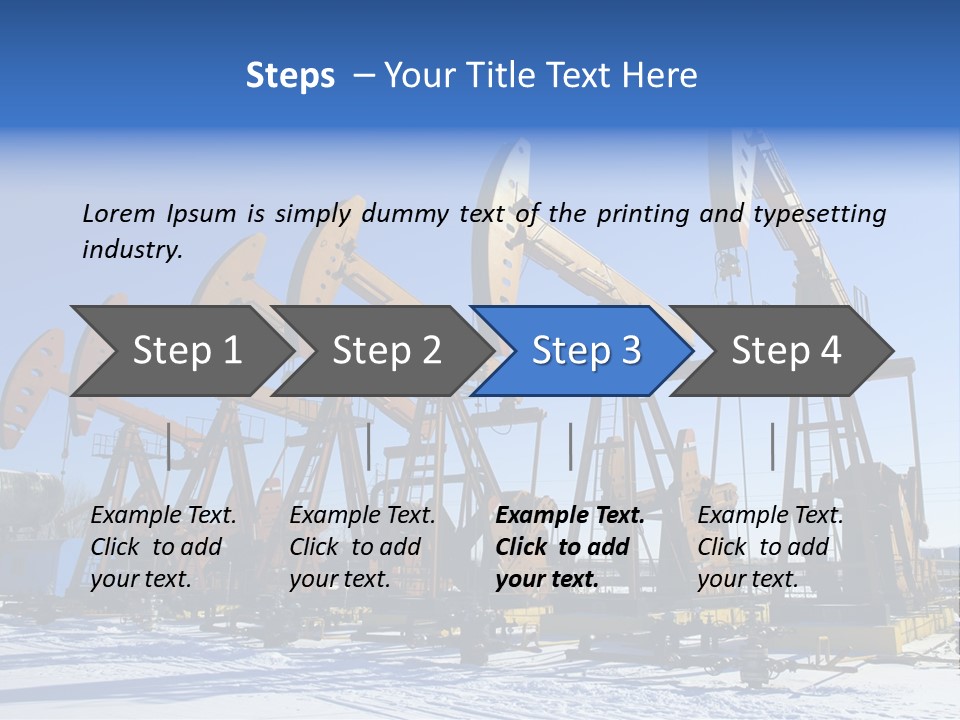 Steps – Your Title Text Here

Lorem Ipsum is simply dummy text of the printing and typesetting industry.

Step 1

Step 2

Step 3

Step 4

Example Text. Click to add your text.

Example Text. Click to add your text.

Example Text. Click to add your text.

Example Text. Click to add your text.